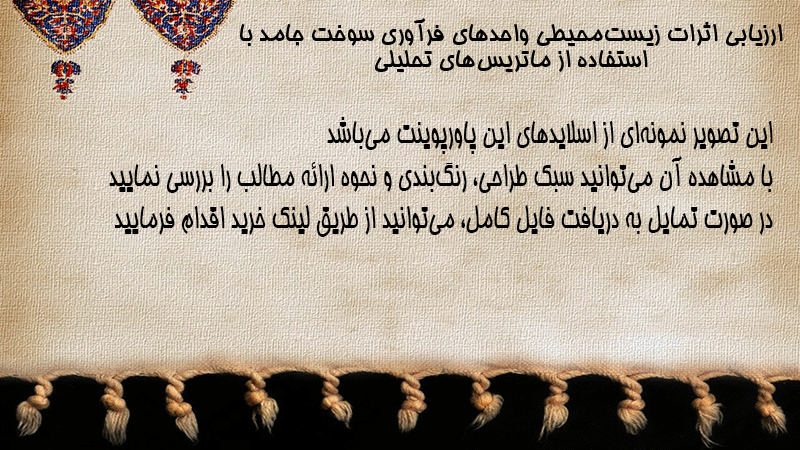 ارزیابی اثرات زیست‌محیطی واحدهای فرآوری سوخت جامد با استفاده از ماتریس‌های تحلیلی

این تصویر نمونه‌ای از اسلایدهای این پاورپوینت می‌باشد
با مشاهده آن می‌توانید سبک طراحی، رنگ‌بندی و نحوه ارائه مطالب را بررسی نمایید
در صورت تمایل به دریافت فایل کامل، می‌توانید از طریق لینک خرید اقدام فرمایید